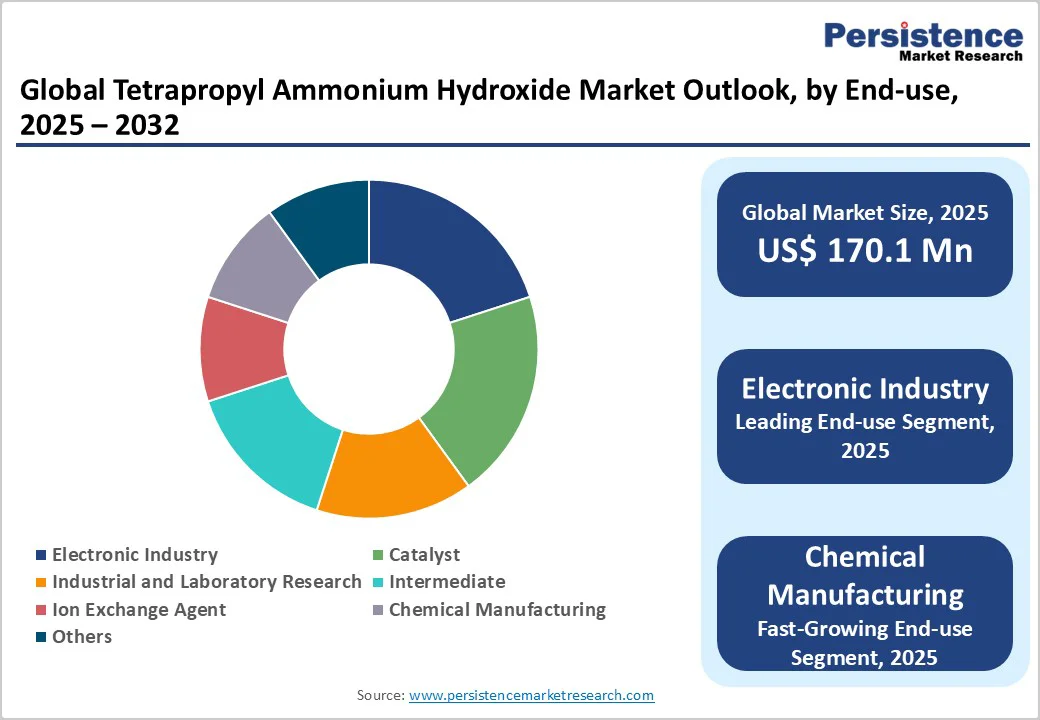 Persistence
Market Research

Global Tetrapropyl Ammonium Hydroxide Market Outlook, by End-use, 2025 – 2032

Electronic Industry
Catalyst
Industrial and Laboratory Research
Intermediate
Ion Exchange Agent
Chemical Manufacturing
Others

Global Market Size, 2025
US$ 170.1 Mn

Electronic Industry
Leading End-use Segment, 2025

Chemical Manufacturing
Fast-Growing End-use Segment, 2025

Source: www.persistencemarketresearch.com